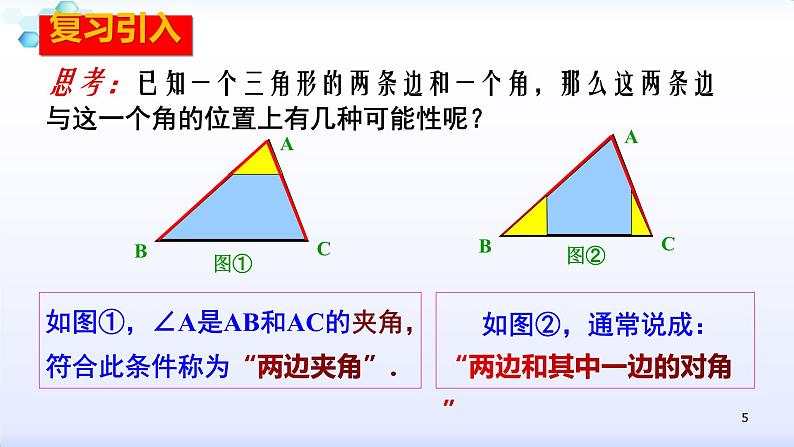 复习引入

思考：已知一个三角形的两条边和一个角，那么这两条边与这一个角的位置上有几种可能性呢？

A
B
C
图①

A
B
C
图②

如图①，∠A是AB和AC的夹角，符合此条件称为“两边夹角”.

如图②，通常说成：“两边和其中一边的对角”

5